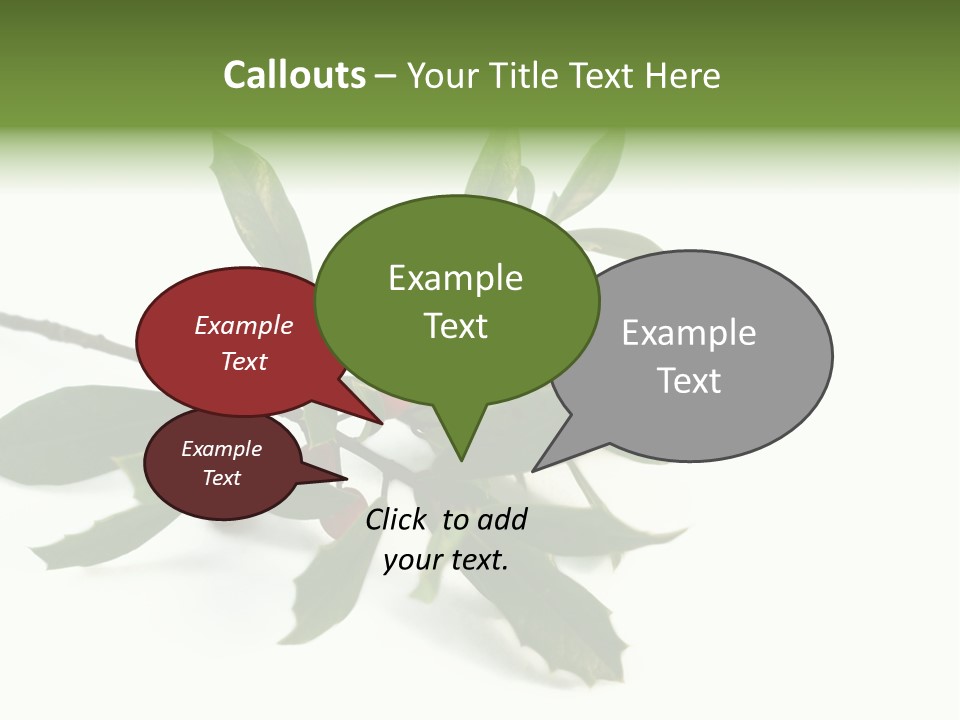 Callouts – Your Title Text Here

Example Text

Example Text

Example Text

Example Text

Click to add your text.